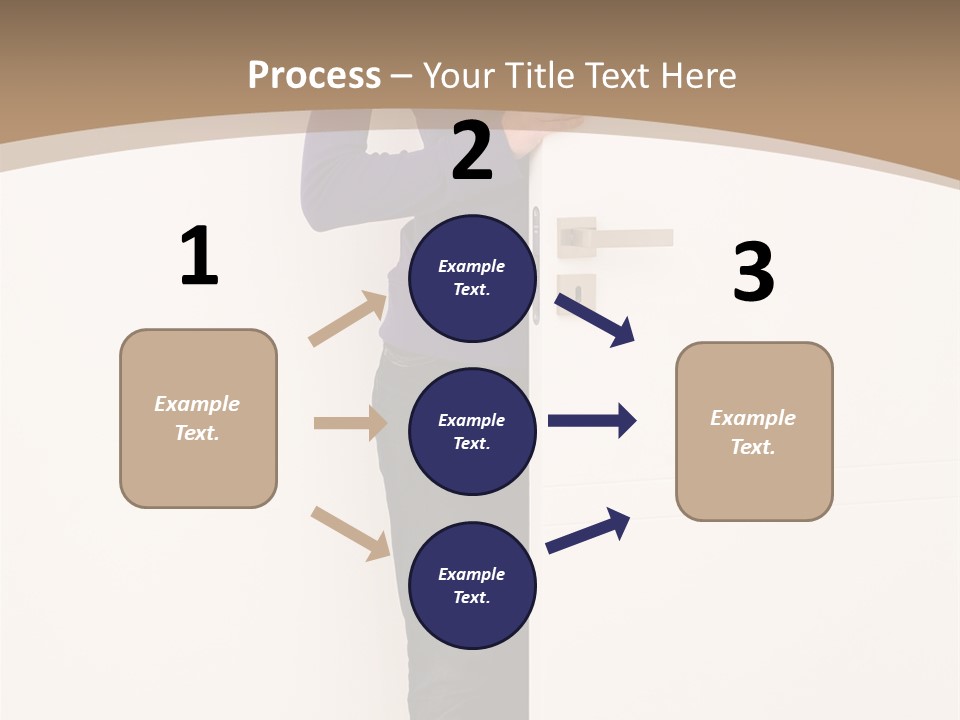 Process – Your Title Text Here

1

Example Text.

2

Example Text.

Example Text.

Example Text.

3

Example Text.